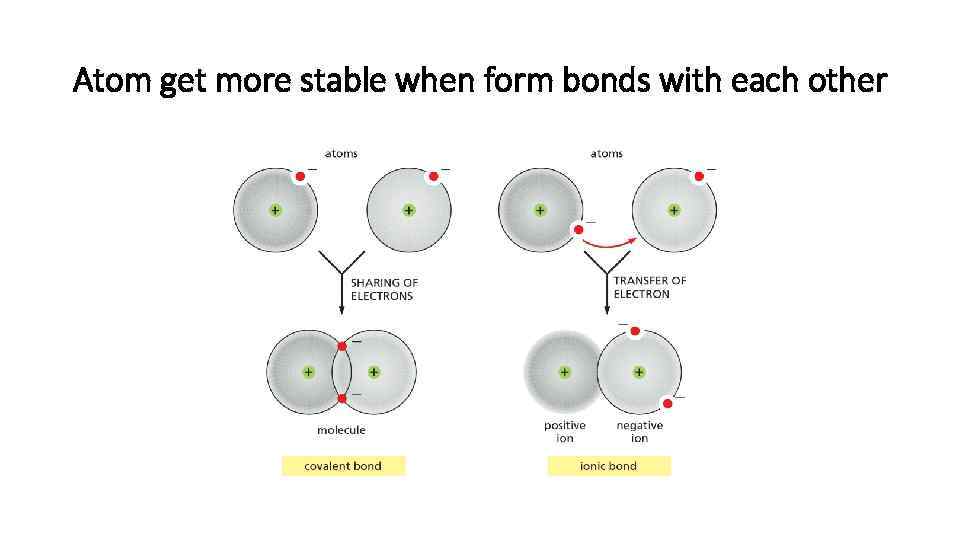 Atom get more stable when form bonds with each other

atoms

SHARING OF ELECTRONS

molecule

covalent bond

atoms

TRANSFER OF ELECTRON

positive ion

negative ion

ionic bond